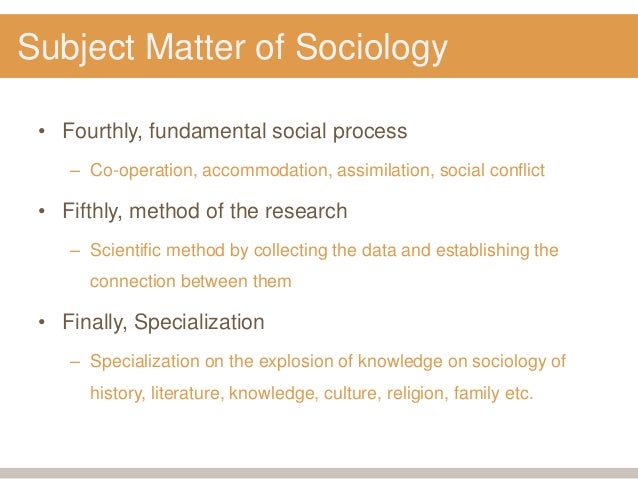 Subject Matter of Sociology

• Fourthly, fundamental social process
– Co-operation, accommodation, assimilation, social conflict

• Fifthly, method of the research
– Scientific method by collecting the data and establishing the connection between them

• Finally, Specialization
– Specialization on the explosion of knowledge on sociology of history, literature, knowledge, culture, religion, family etc.